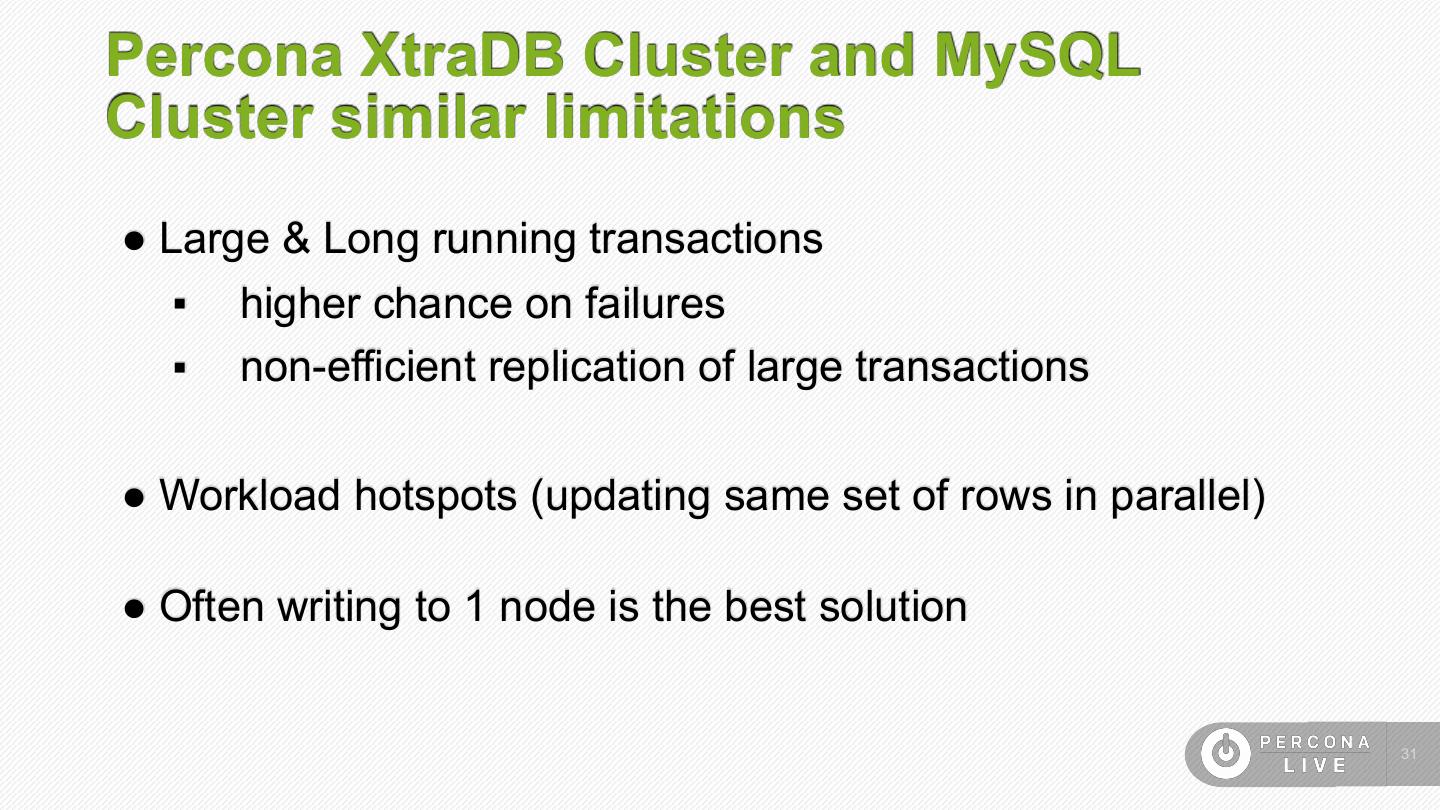 Percona XtraDB Cluster and MySQL Cluster similar limitations

● Large & Long running transactions
▪ higher chance on failures
▪ non-efficient replication of large transactions

● Workload hotspots (updating same set of rows in parallel)

● Often writing to 1 node is the best solution

PERCONA LIVE

31